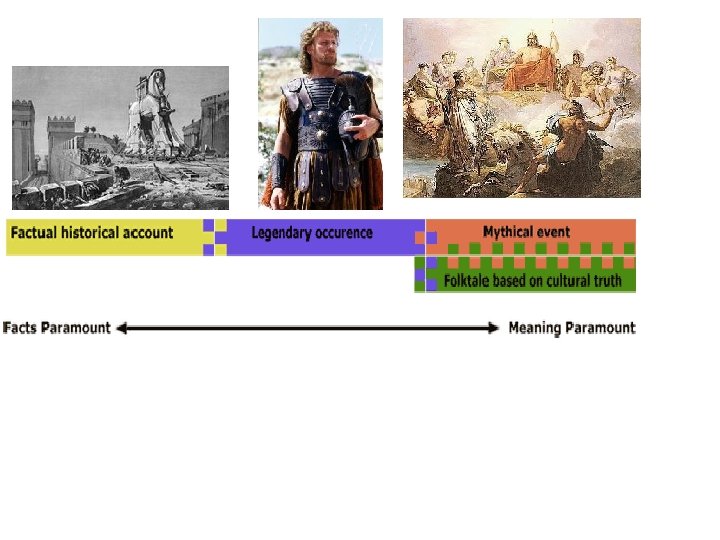 Factual historical account
Legendary occurence
Mythical event
Folktale based on cultural truth

Facts Paramount
Meaning Paramount